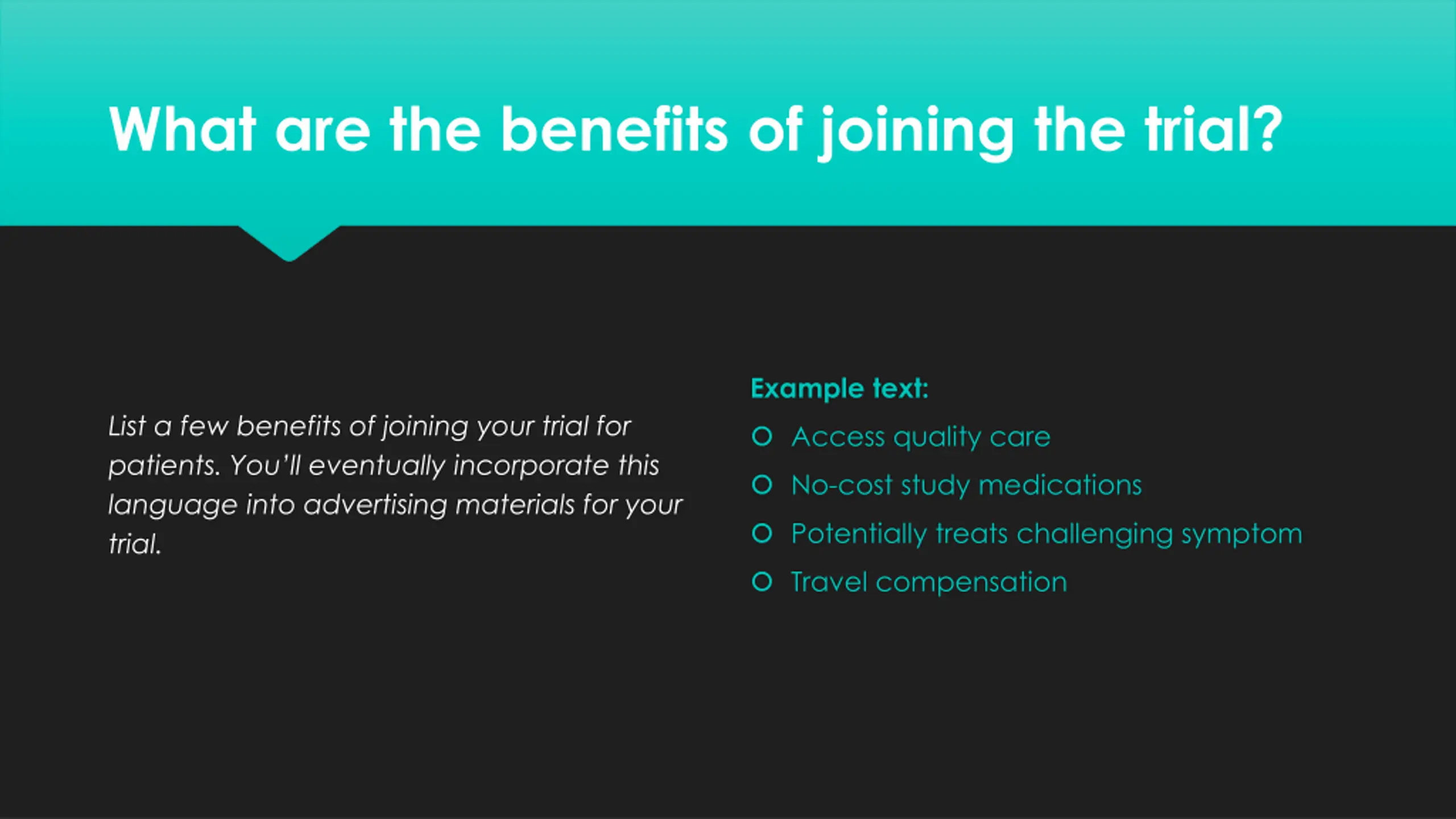 What are the benefits of joining the trial?

List a few benefits of joining your trial for patients. You'll eventually incorporate this language into advertising materials for your trial.

Example text:

- Access quality care
- No-cost study medications
- Potentially treats challenging symptom
- Travel compensation